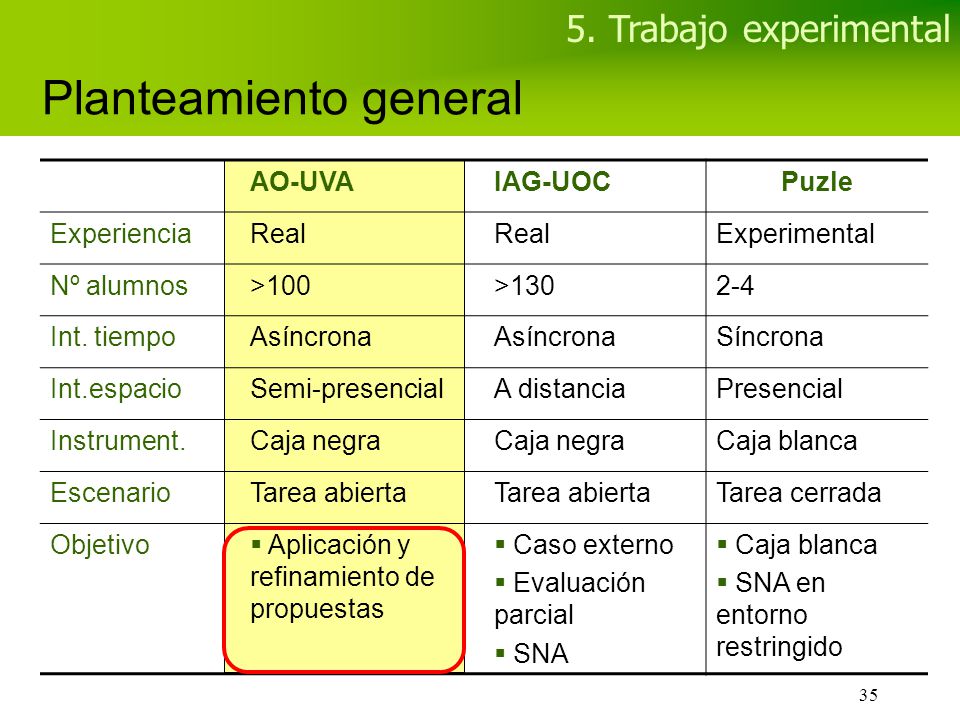 5. Trabajo experimental

Planteamiento general

| | AO-UVA | IAG-UOC | Puzle |
|---|---|---|---|
| Experiencia | Real | Real | Experimental |
| Nº alumnos | >100 | >130 | 2-4 |
| Int. tiempo | Asíncrona | Asíncrona | Síncrona |
| Int.espacio | Semi-presencial | A distancia | Presencial |
| Instrument. | Caja negra | Caja negra | Caja blanca |
| Escenario | Tarea abierta | Tarea abierta | Tarea cerrada |
| Objetivo | ▪ Aplicación y refinamiento de propuestas | ▪ Caso externo ▪ Evaluación parcial ▪ SNA | ▪ Caja blanca ▪ SNA en entorno restringido |

35